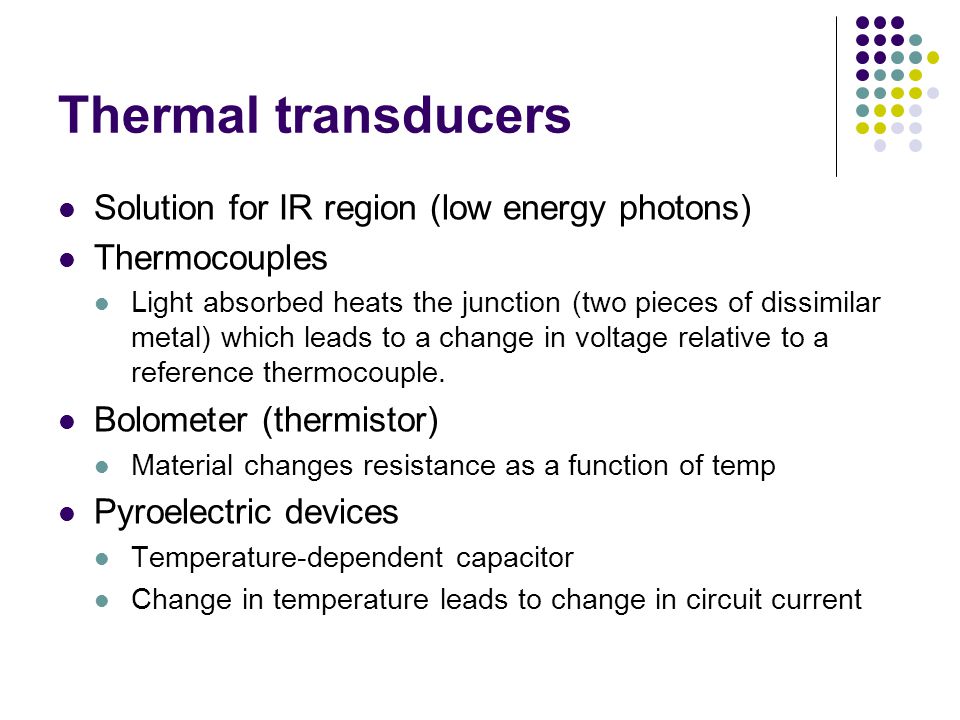 Thermal transducers

- Solution for IR region (low energy photons)
- Thermocouples
  - Light absorbed heats the junction (two pieces of dissimilar metal) which leads to a change in voltage relative to a reference thermocouple.
- Bolometer (thermistor)
  - Material changes resistance as a function of temp
- Pyroelectric devices
  - Temperature-dependent capacitor
  - Change in temperature leads to change in circuit current